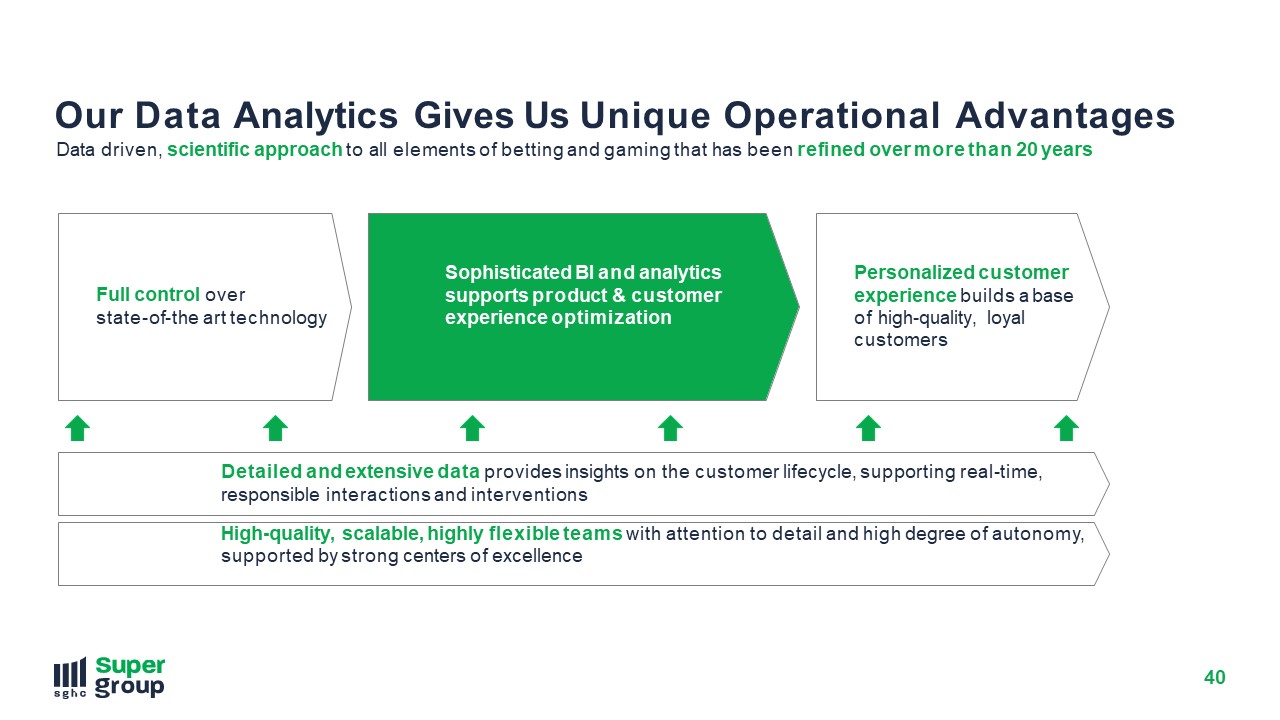 Our Data Analytics Gives Us Unique Operational Advantages

Data driven, scientific approach to all elements of betting and gaming that has been refined over more than 20 years

Full control over state-of-the art technology

Sophisticated BI and analytics supports product & customer experience optimization

Personalized customer experience builds a base of high-quality, loyal customers

Detailed and extensive data provides insights on the customer lifecycle, supporting real-time, responsible interactions and interventions

High-quality, scalable, highly flexible teams with attention to detail and high degree of autonomy, supported by strong centers of excellence

sghc Super group

40